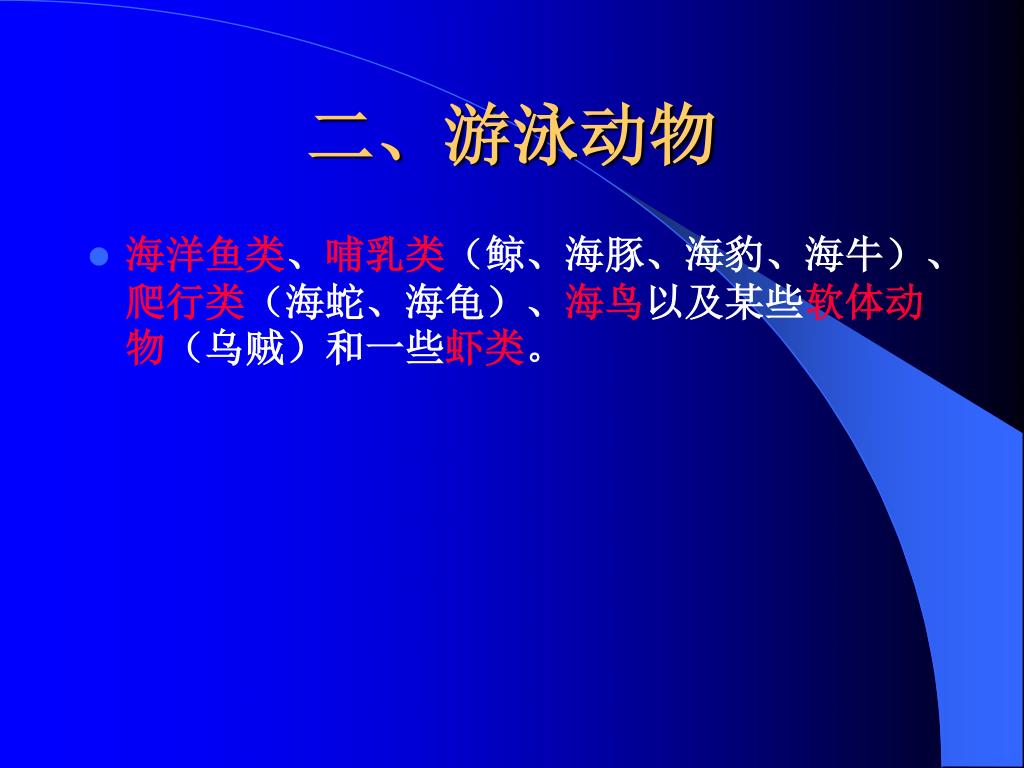 二、游泳动物

海洋鱼类、哺乳类（鲸、海豚、海豹、海牛）、爬行类（海蛇、海龟）、海鸟以及某些软体动物（乌贼）和一些虾类。